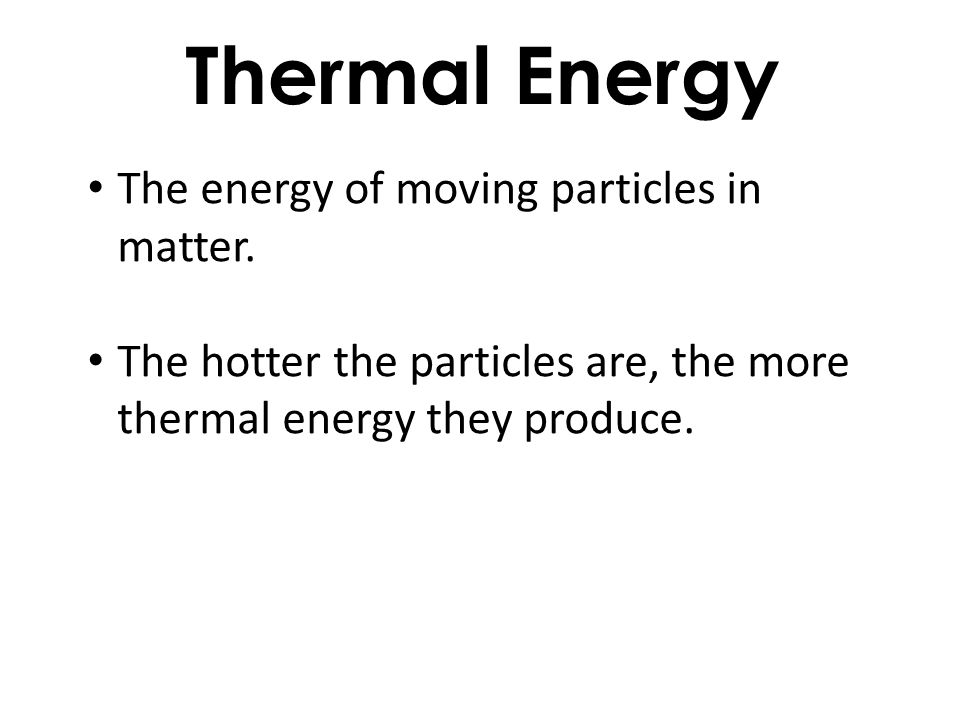 Thermal Energy

• The energy of moving particles in matter.

• The hotter the particles are, the more thermal energy they produce.